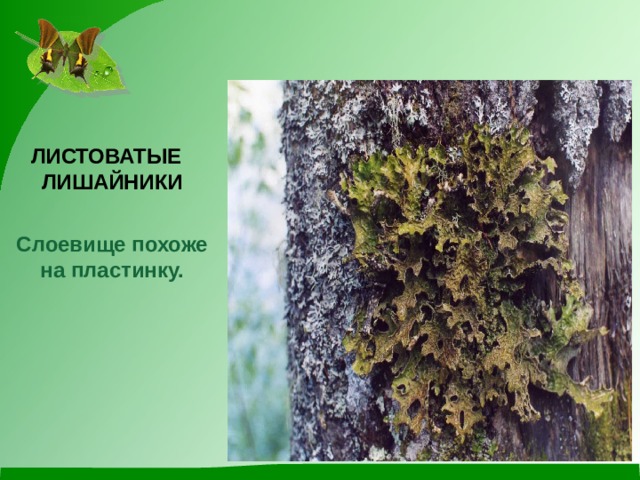 ЛИСТОВАТЫЕ ЛИШАЙНИКИ

Слоевище похоже на пластинку.